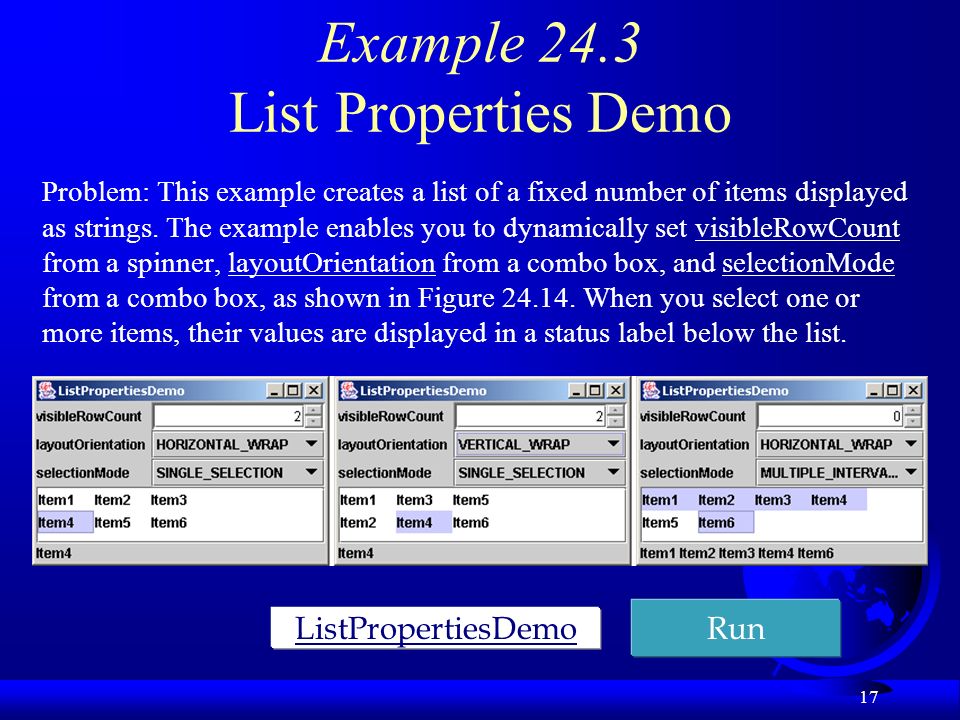 Example 24.3
List Properties Demo

Problem: This example creates a list of a fixed number of items displayed as strings. The example enables you to dynamically set visibleRowCount from a spinner, layoutOrientation from a combo box, and selectionMode from a combo box, as shown in Figure 24.14. When you select one or more items, their values are displayed in a status label below the list.

ListPropertiesDemo
visibleRowCount 2
layoutOrientation HORIZONTAL_WRAP
selectionMode SINGLE_SELECTION
Item1 Item2 Item3
Item4 Item5 Item6
Item4

ListPropertiesDemo
visibleRowCount 2
layoutOrientation VERTICAL_WRAP
selectionMode SINGLE_SELECTION
Item1 Item3 Item5
Item2 Item4 Item6
Item4

ListPropertiesDemo
visibleRowCount 0
layoutOrientation HORIZONTAL_WRAP
selectionMode MULTIPLE_INTERVA...
Item1 Item2 Item3 Item4
Item5 Item6
Item1 Item2 Item3 Item4 Item6

ListPropertiesDemo

Run

17